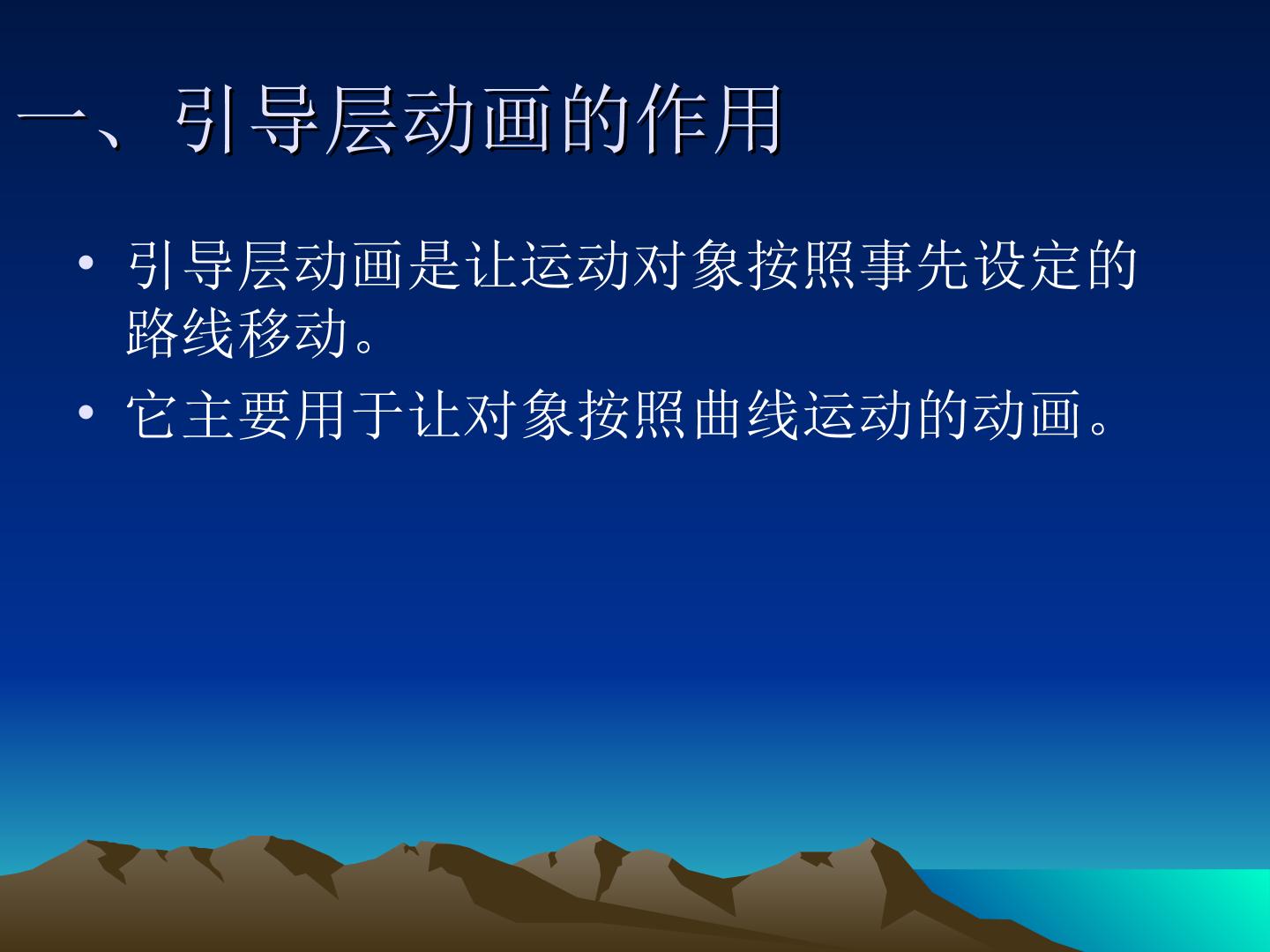 一、引导层动画的作用

• 引导层动画是让运动对象按照事先设定的路线移动。
• 它主要用于让对象按照曲线运动的动画。